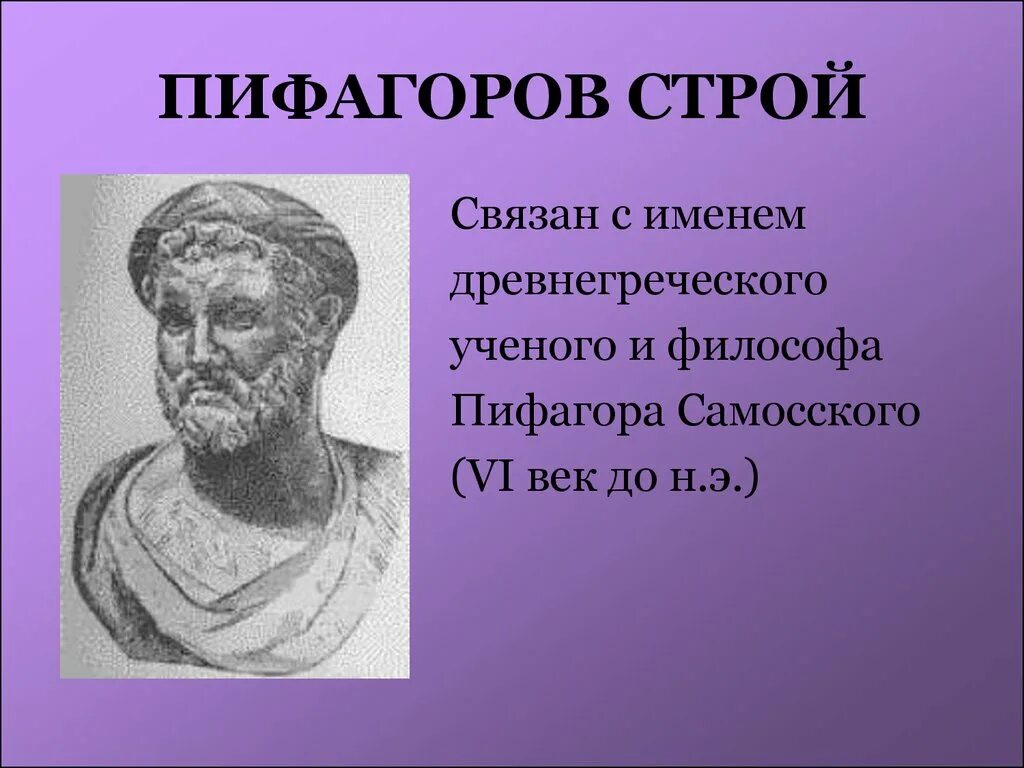 ПИФАГОРОВ СТРОЙ

Связан с именем древнегреческого ученого и философа Пифагора Самосского (VI век до н.э.)